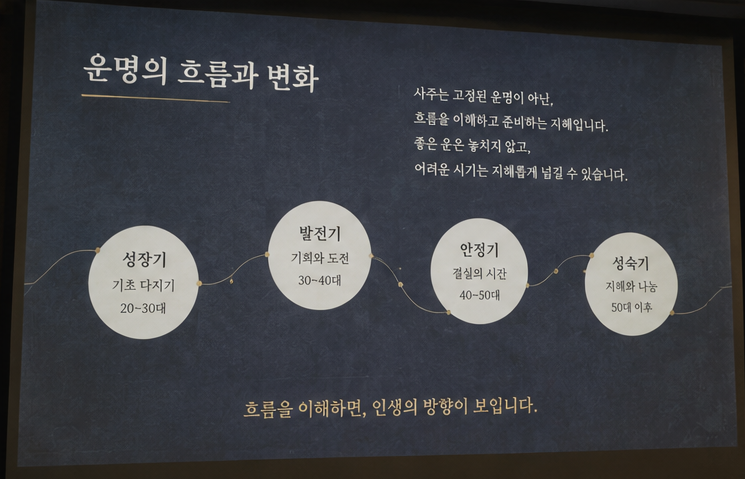 운명의 흐름과 변화

사주는 고정된 운명이 아닌,
흐름을 이해하고 준비하는 지혜입니다.
좋은 운은 놓치지 않고,
어려운 시기는 지혜롭게 넘길 수 있습니다.

성장기
기초 다지기
20~30대

발전기
기회와 도전
30~40대

안정기
결실의 시간
40~50대

성숙기
지혜와 나눔
50대 이후

흐름을 이해하면, 인생의 방향이 보입니다.